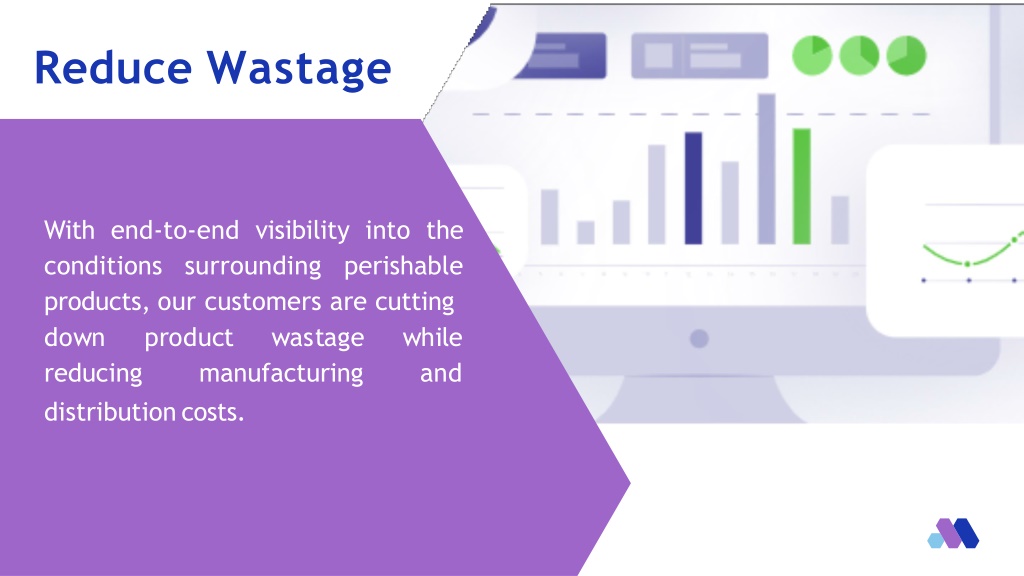 Reduce Wastage

With end-to-end visibility into the conditions surrounding perishable products, our customers are cutting down product wastage while reducing manufacturing and distribution costs.